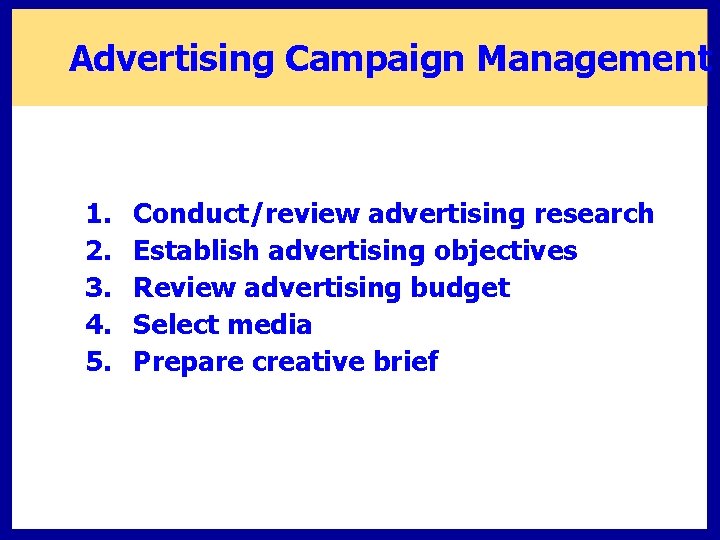 Advertising Campaign Management

1. Conduct/review advertising research
2. Establish advertising objectives
3. Review advertising budget
4. Select media
5. Prepare creative brief